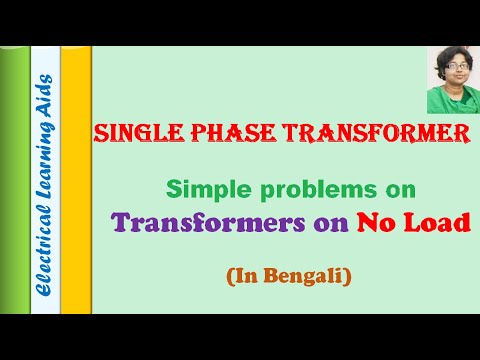 Electrical Learning Aids

SINGLE PHASE TRANSFORMER

Simple problems on

Transformers on No Load

(In Bengali)